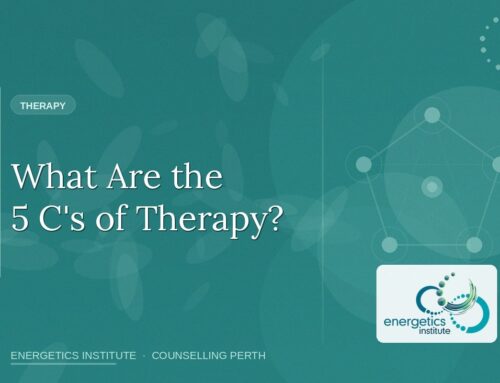 THERAPY

What Are the 5 C's of Therapy?

energetics institute

ENERGETICS INSTITUTE · COUNSELLING PERTH